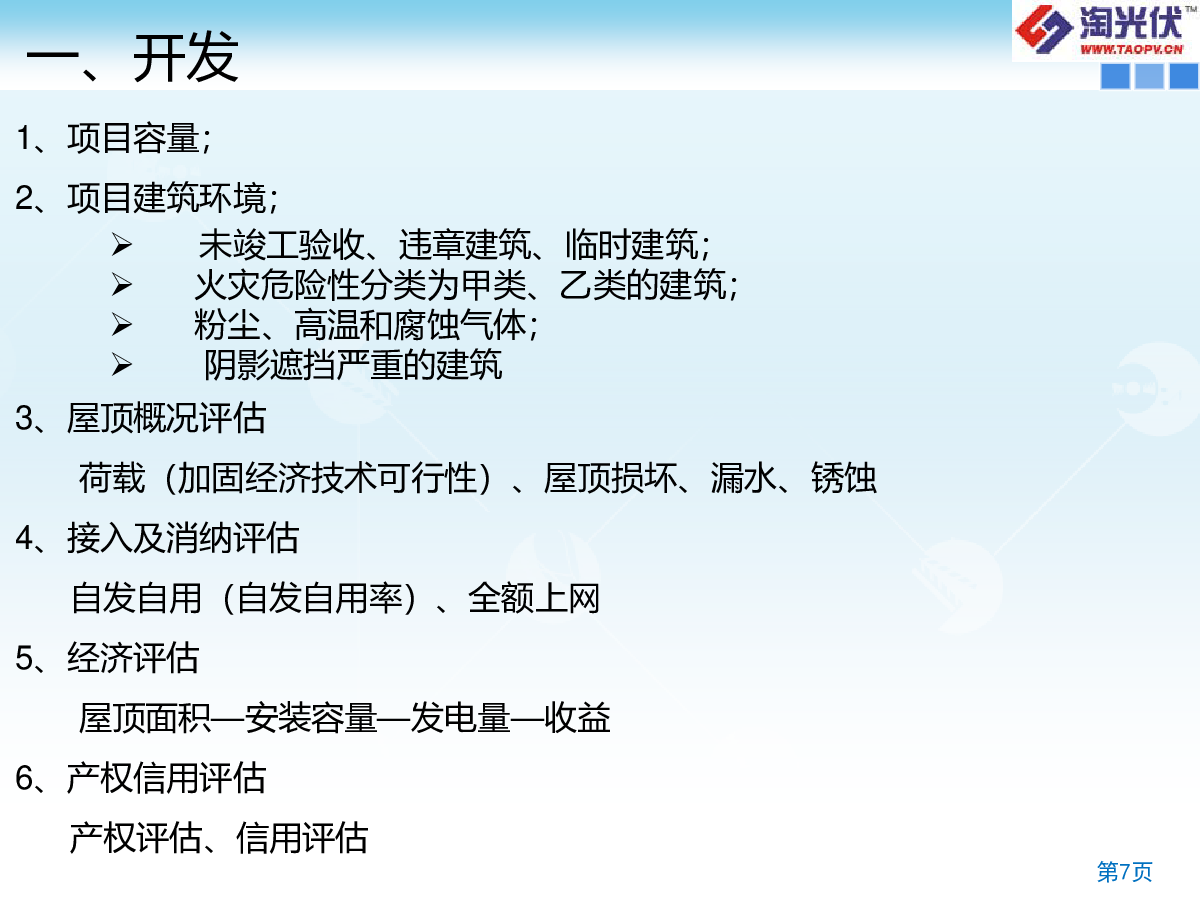 一、开发

淘光伏™
WWW.TAOPV.CN

1、项目容量；

2、项目建筑环境；

➢ 未竣工验收、违章建筑、临时建筑；
➢ 火灾危险性分类为甲类、乙类的建筑；
➢ 粉尘、高温和腐蚀气体；
➢ 阴影遮挡严重的建筑

3、屋顶概况评估

荷载（加固经济技术可行性）、屋顶损坏、漏水、锈蚀

4、接入及消纳评估

自发自用（自发自用率）、全额上网

5、经济评估

屋顶面积—安装容量—发电量—收益

6、产权信用评估

产权评估、信用评估

第7页